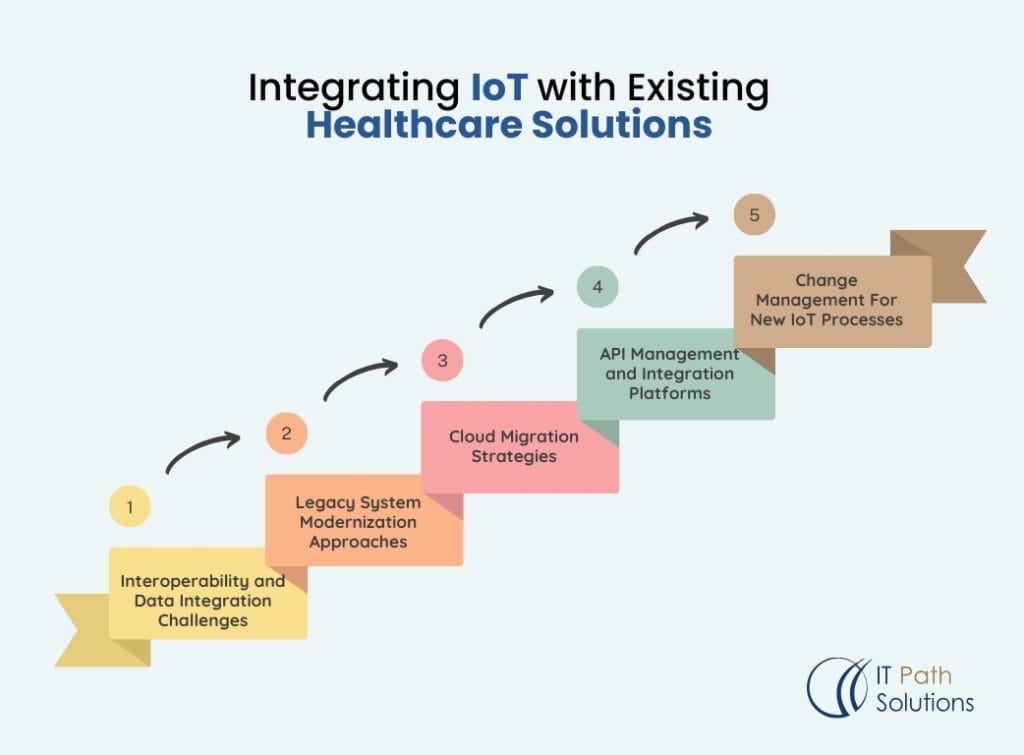 Integrating IoT with Existing Healthcare Solutions

1

Interoperability and Data Integration Challenges

2

Legacy System Modernization Approaches

3

Cloud Migration Strategies

4

API Management and Integration Platforms

5

Change Management For New IoT Processes

IT Path Solutions